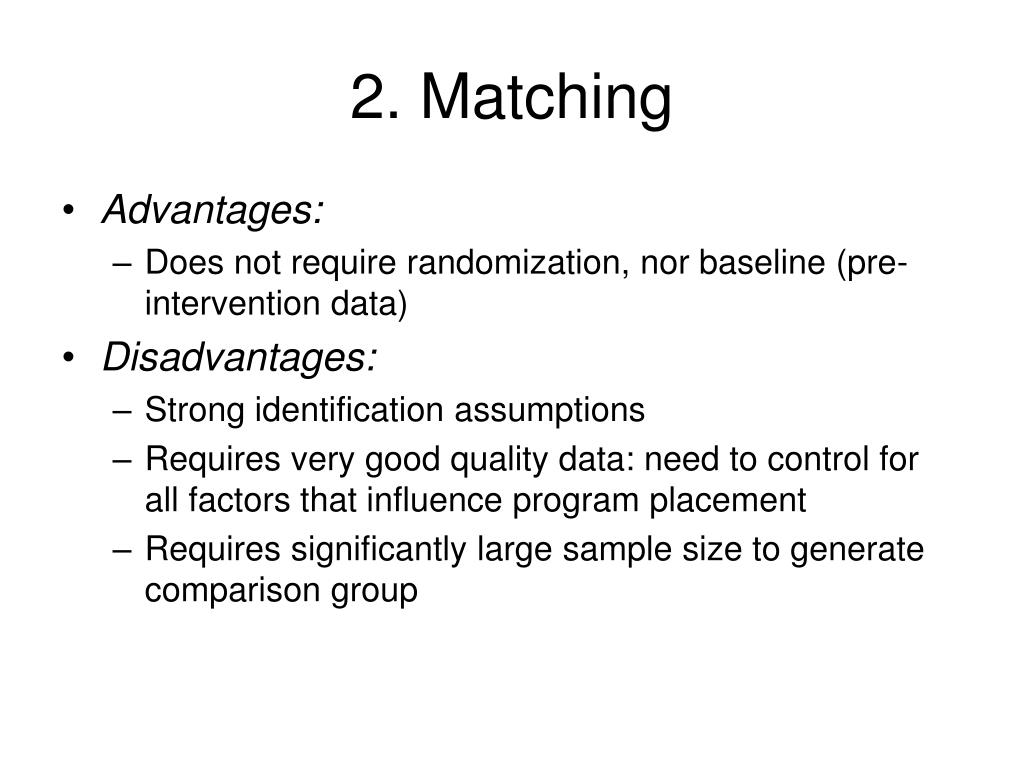 2. Matching

• Advantages:
– Does not require randomization, nor baseline (pre-intervention data)

• Disadvantages:
– Strong identification assumptions
– Requires very good quality data: need to control for all factors that influence program placement
– Requires significantly large sample size to generate comparison group